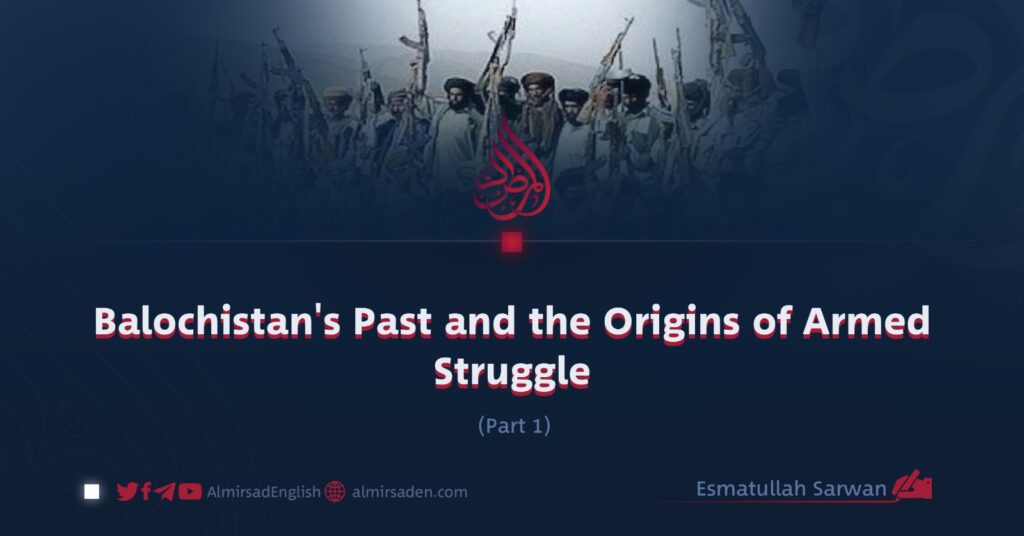 المرصاد

Balochistan's Past and the Origins of Armed Struggle

(Part 1)

AlmirsadEnglish almirsaden.com

Esmatullah Sarwan